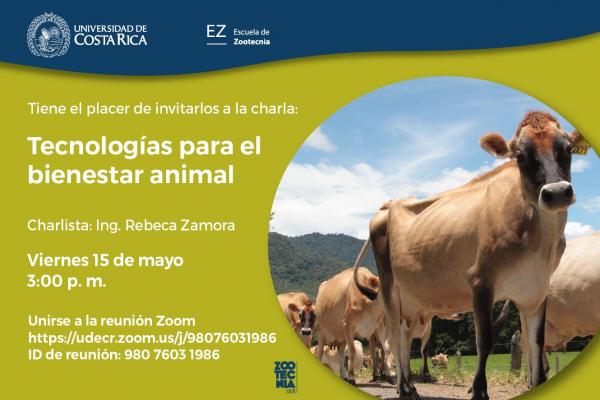 UNIVERSIDAD DE COSTA RICA

EZ Escuela de Zootecnia

Tiene el placer de invitarlos a la charla:

Tecnologías para el bienestar animal

Charlista: Ing. Rebeca Zamora

Viernes 15 de mayo
3:00 p. m.

Unirse a la reunión Zoom
https://udecr.zoom.us/j/98076031986
ID de reunión: 980 7603 1986

ZOO TEC NIA UCR